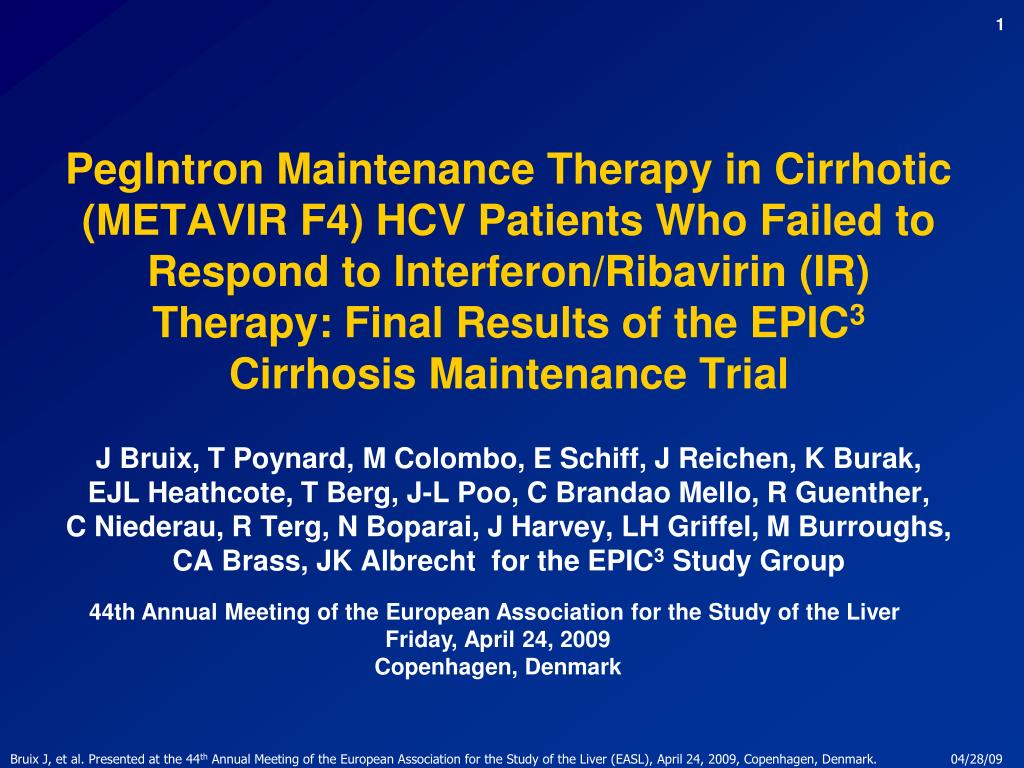 1

PegIntron Maintenance Therapy in Cirrhotic (METAVIR F4) HCV Patients Who Failed to Respond to Interferon/Ribavirin (IR) Therapy: Final Results of the EPIC$^3$ Cirrhosis Maintenance Trial

J Bruix, T Poynard, M Colombo, E Schiff, J Reichen, K Burak, EJL Heathcote, T Berg, J-L Poo, C Brandao Mello, R Guenther, C Niederau, R Terg, N Boparai, J Harvey, LH Griffel, M Burroughs, CA Brass, JK Albrecht for the EPIC$^3$ Study Group

44th Annual Meeting of the European Association for the Study of the Liver
Friday, April 24, 2009
Copenhagen, Denmark

Bruix J, et al. Presented at the 44$^{th}$ Annual Meeting of the European Association for the Study of the Liver (EASL), April 24, 2009, Copenhagen, Denmark.

04/28/09